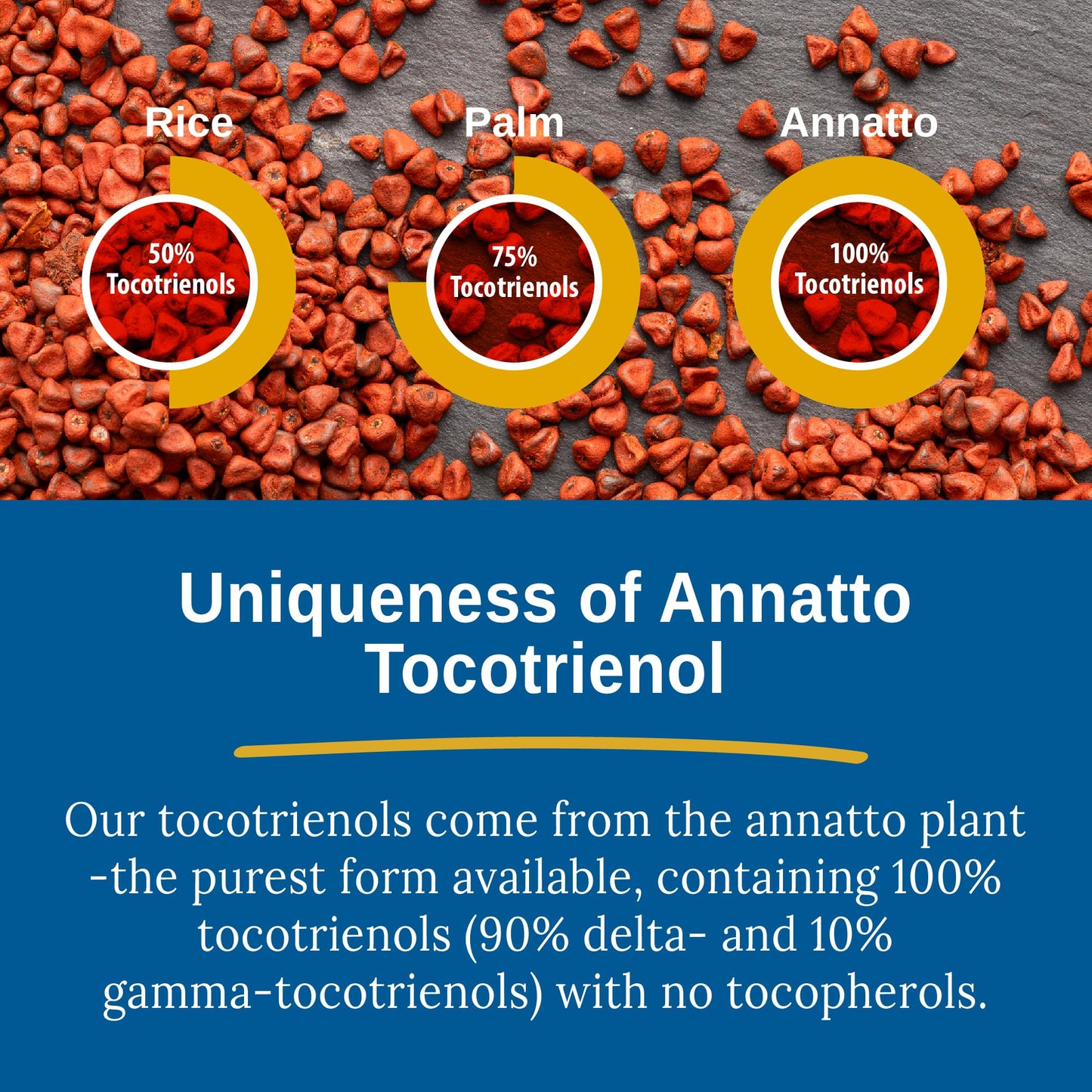 Rice
50% Tocotrienols

Palm
75% Tocotrienols

Annatto
100% Tocotrienols

Uniqueness of Annatto Tocotrienol

Our tocotrienols come from the annatto plant -the purest form available, containing 100% tocotrienols (90% delta- and 10% gamma-tocotrienols) with no tocopherols.